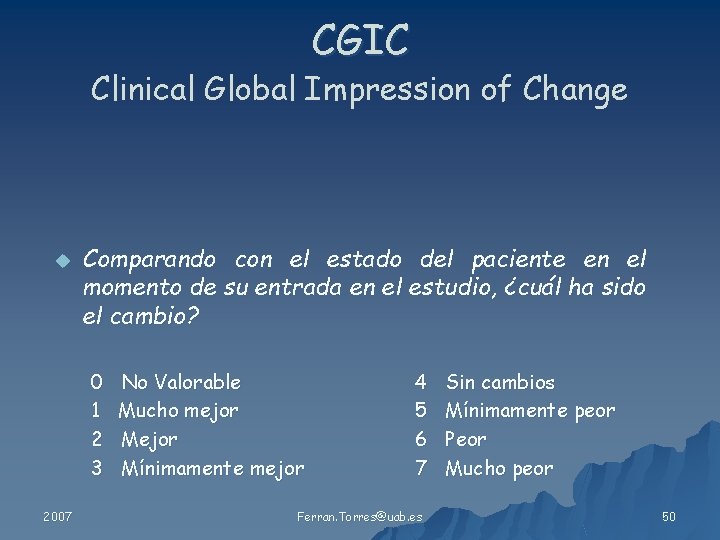 CGIC
Clinical Global Impression of Change

Comparando con el estado del paciente en el momento de su entrada en el estudio, ¿cuál ha sido el cambio?

0 No Valorable
1 Mucho mejor
2 Mejor
3 Mínimamente mejor

4 Sin cambios
5 Mínimamente peor
6 Peor
7 Mucho peor

2007

Ferran.Torres@uab.es

50